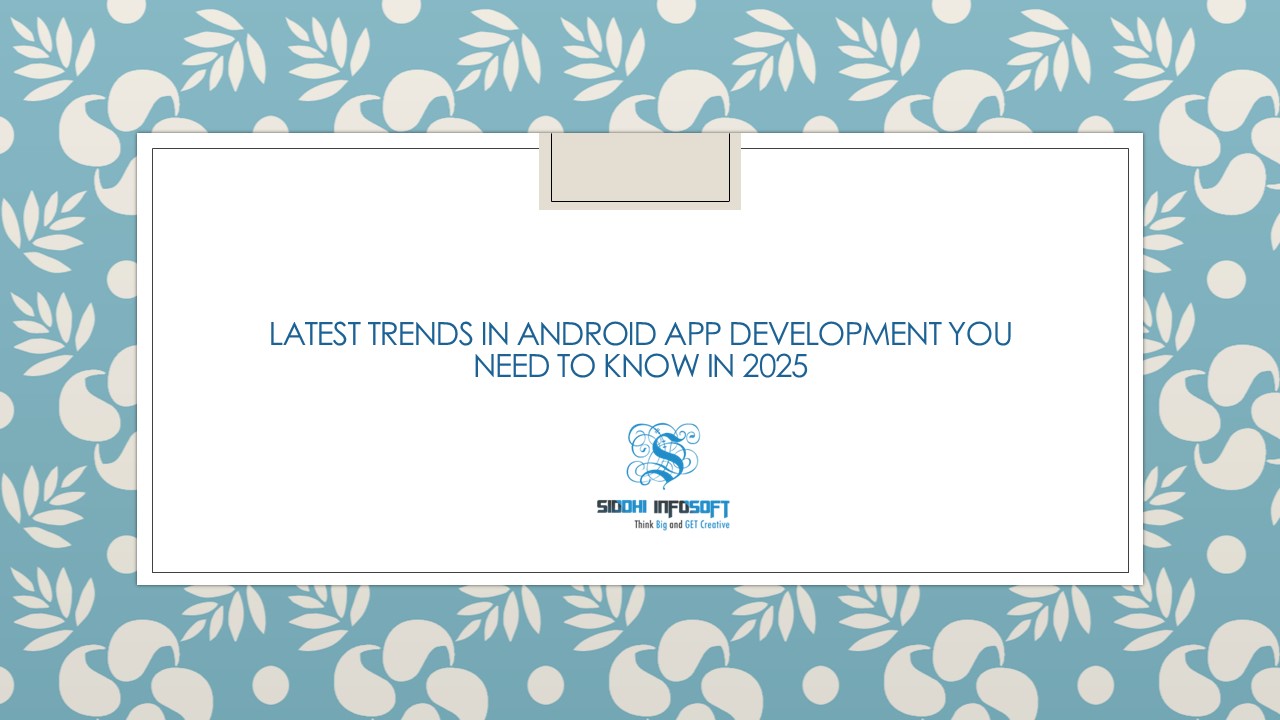 LATEST TRENDS IN ANDROID APP DEVELOPMENT YOU NEED TO KNOW IN 2025

SIDDHI INFOSOFT
Think Big and GET Creative